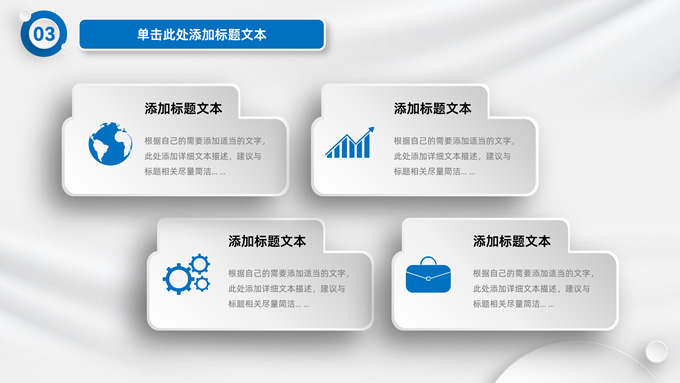 03

单击此处添加标题文本

添加标题文本

根据自己的需要添加适当的文字，此处添加详细文本描述，建议与标题相关尽量简洁... ...

添加标题文本

根据自己的需要添加适当的文字，此处添加详细文本描述，建议与标题相关尽量简洁... ...

添加标题文本

根据自己的需要添加适当的文字，此处添加详细文本描述，建议与标题相关尽量简洁... ...

添加标题文本

根据自己的需要添加适当的文字，此处添加详细文本描述，建议与标题相关尽量简洁... ...